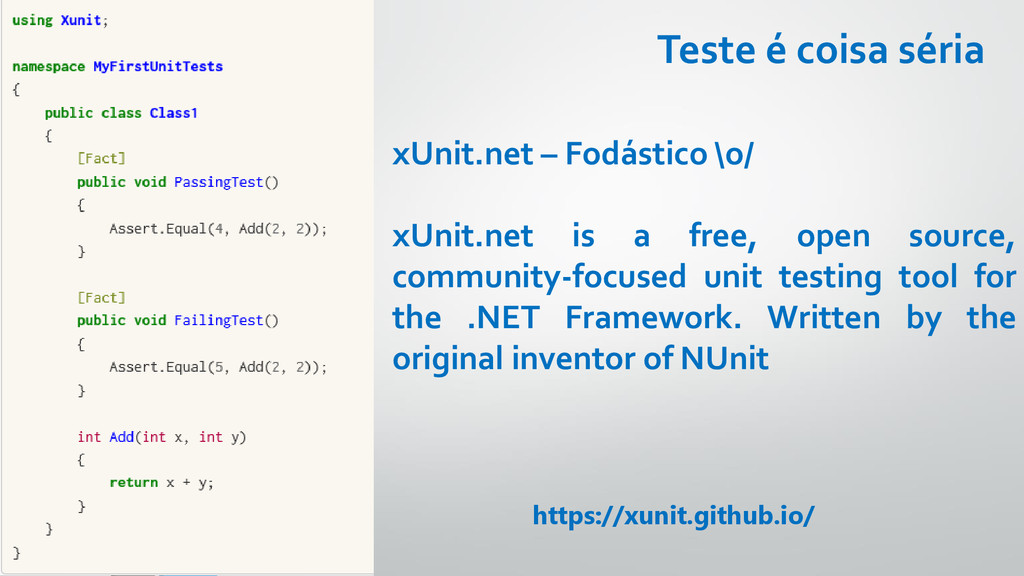 using Xunit;

namespace MyFirstUnitTests
{
    public class Class1
    {
        [Fact]
        public void PassingTest()
        {
            Assert.Equal(4, Add(2, 2));
        }

        [Fact]
        public void FailingTest()
        {
            Assert.Equal(5, Add(2, 2));
        }

        int Add(int x, int y)
        {
            return x + y;
        }
    }
}

Teste é coisa séria

xUnit.net – Fodástico \o/

xUnit.net is a free, open source, community-focused unit testing tool for the .NET Framework. Written by the original inventor of NUnit

https://xunit.github.io/